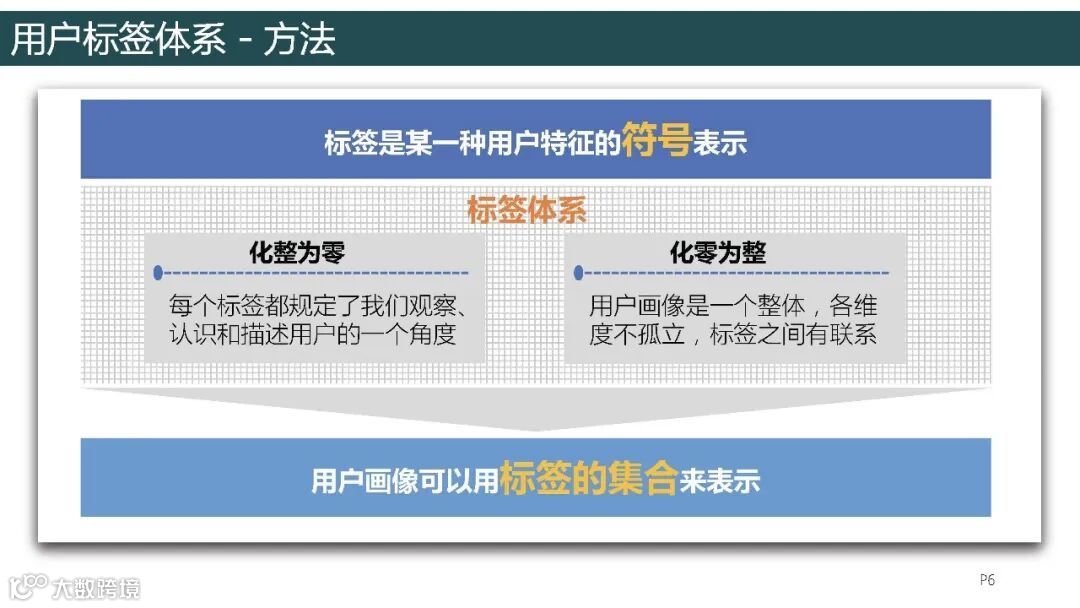 用户标签体系 - 方法

标签是某一种用户特征的符号表示

标签体系

化整为零

每个标签都规定了我们观察、认识和描述用户的一个角度

化零为整

用户画像是一个整体，各维度不孤立，标签之间有联系

用户画像可以用标签的集合来表示

大数跨境

P6